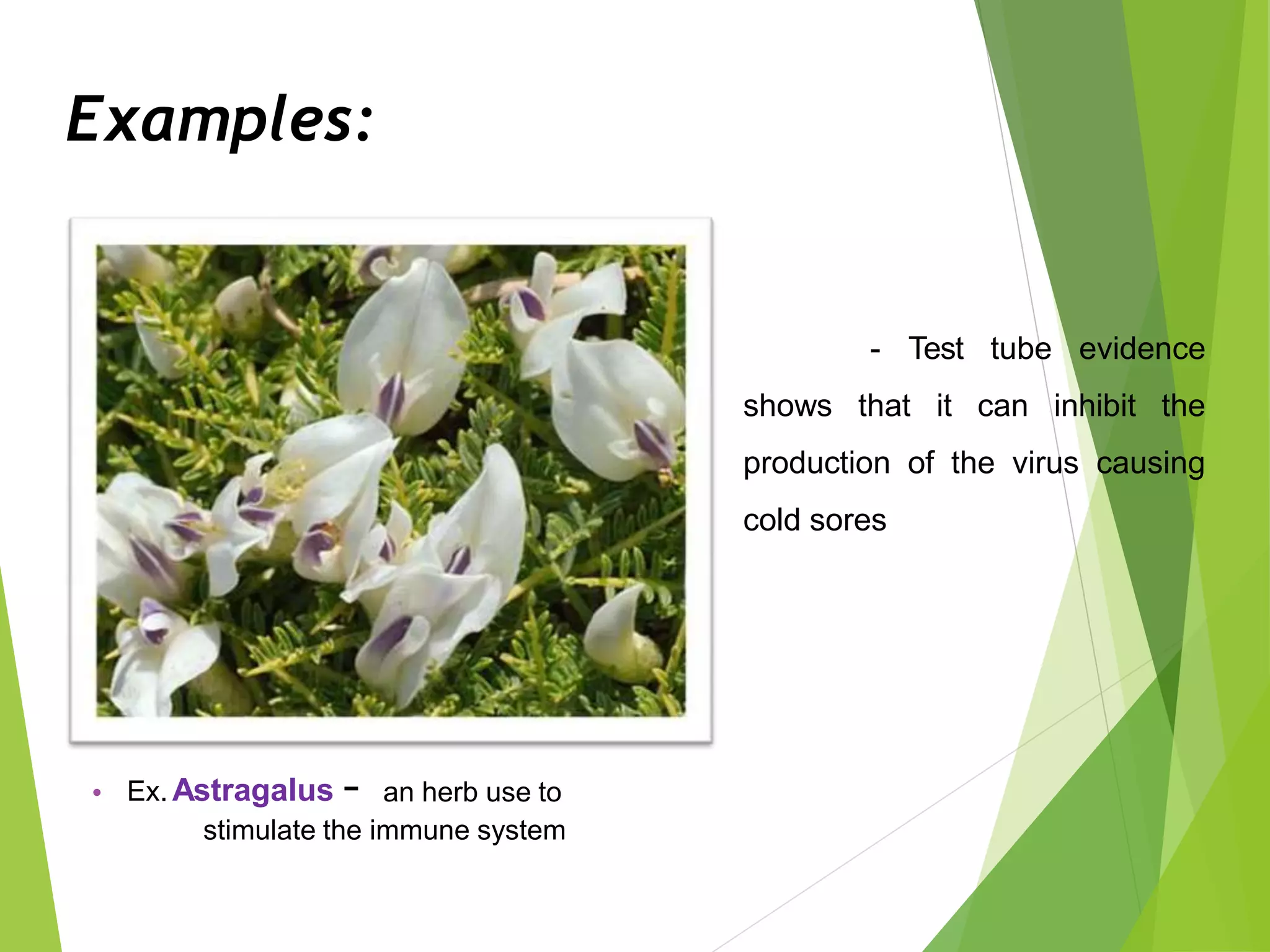 Examples:

- Test tube evidence shows that it can inhibit the production of the virus causing cold sores

• Ex. Astragalus – an herb use to stimulate the immune system